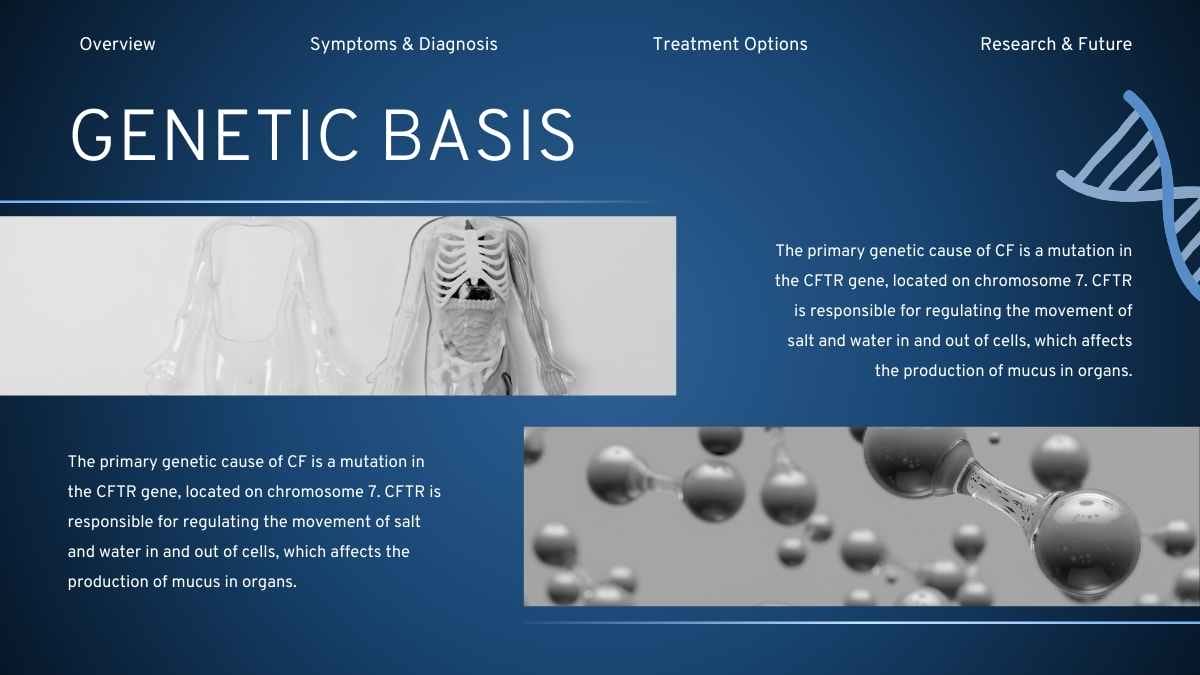 Overview

Symptoms & Diagnosis

Treatment Options

Research & Future

GENETIC BASIS

The primary genetic cause of CF is a mutation in the CFTR gene, located on chromosome 7. CFTR is responsible for regulating the movement of salt and water in and out of cells, which affects the production of mucus in organs.

The primary genetic cause of CF is a mutation in the CFTR gene, located on chromosome 7. CFTR is responsible for regulating the movement of salt and water in and out of cells, which affects the production of mucus in organs.